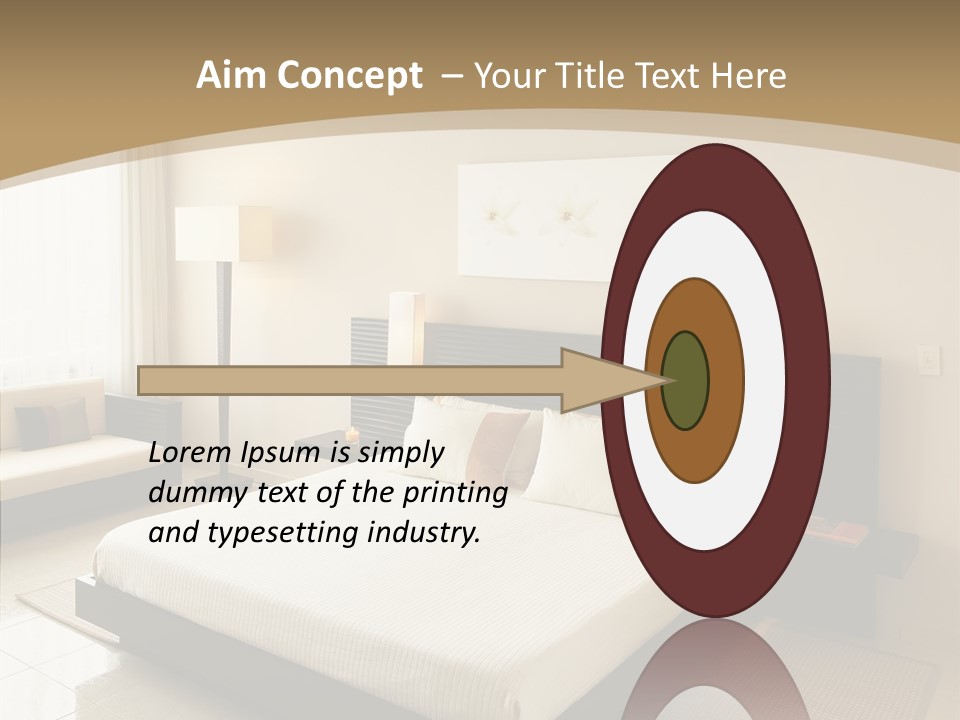 Aim Concept – Your Title Text Here

Lorem Ipsum is simply dummy text of the printing and typesetting industry.